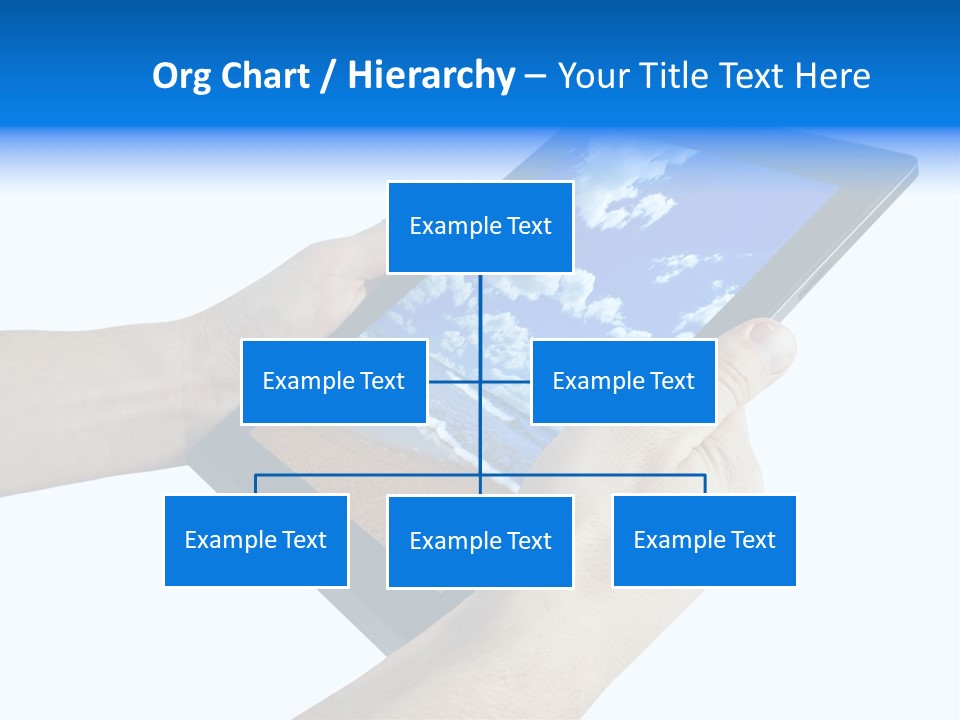 Org Chart / Hierarchy – Your Title Text Here

Example Text

Example Text

Example Text

Example Text

Example Text

Example Text